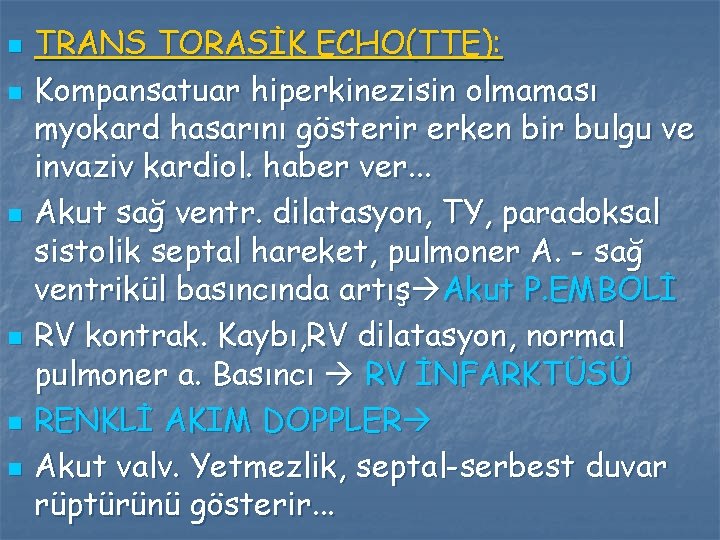 TRANS TORASİK ECHO(TTE):

Kompansatuar hiperkinezisin olmaması myokard hasarını gösterir erken bir bulgu ve invaziv kardiol. haber ver...

Akut sağ ventr. dilatasyon, TY, paradoksal sistolik septal hareket, pulmoner A. - sağ ventrikül basıncında artış→Akut P.EMBOLİ

RV kontrak. Kaybı,RV dilatasyon, normal pulmoner a. Basıncı → RV İNFARKTÜSÜ

RENKLİ AKIM DOPPLER→

Akut valv. Yetmezlik, septal-serbest duvar rüptürünü gösterir...